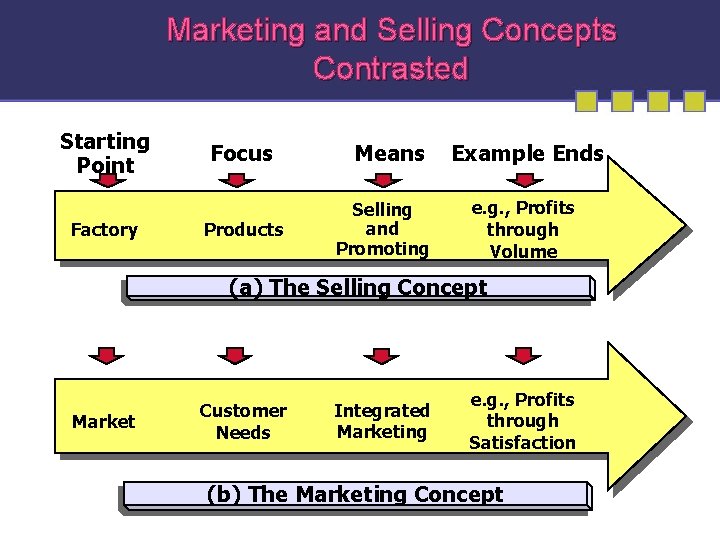 Marketing and Selling Concepts Contrasted

Starting Point

Focus

Means

Example Ends

Factory

Products

Selling and Promoting

e.g., Profits through Volume

(a) The Selling Concept

Market

Customer Needs

Integrated Marketing

e.g., Profits through Satisfaction

(b) The Marketing Concept